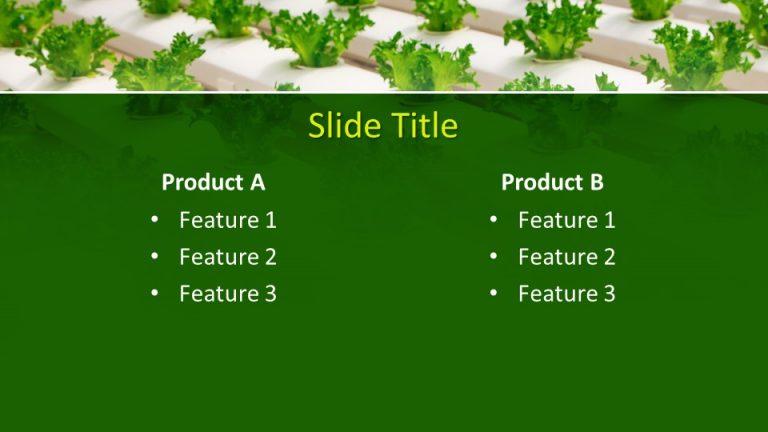 Slide Title

Product A
• Feature 1
• Feature 2
• Feature 3

Product B
• Feature 1
• Feature 2
• Feature 3